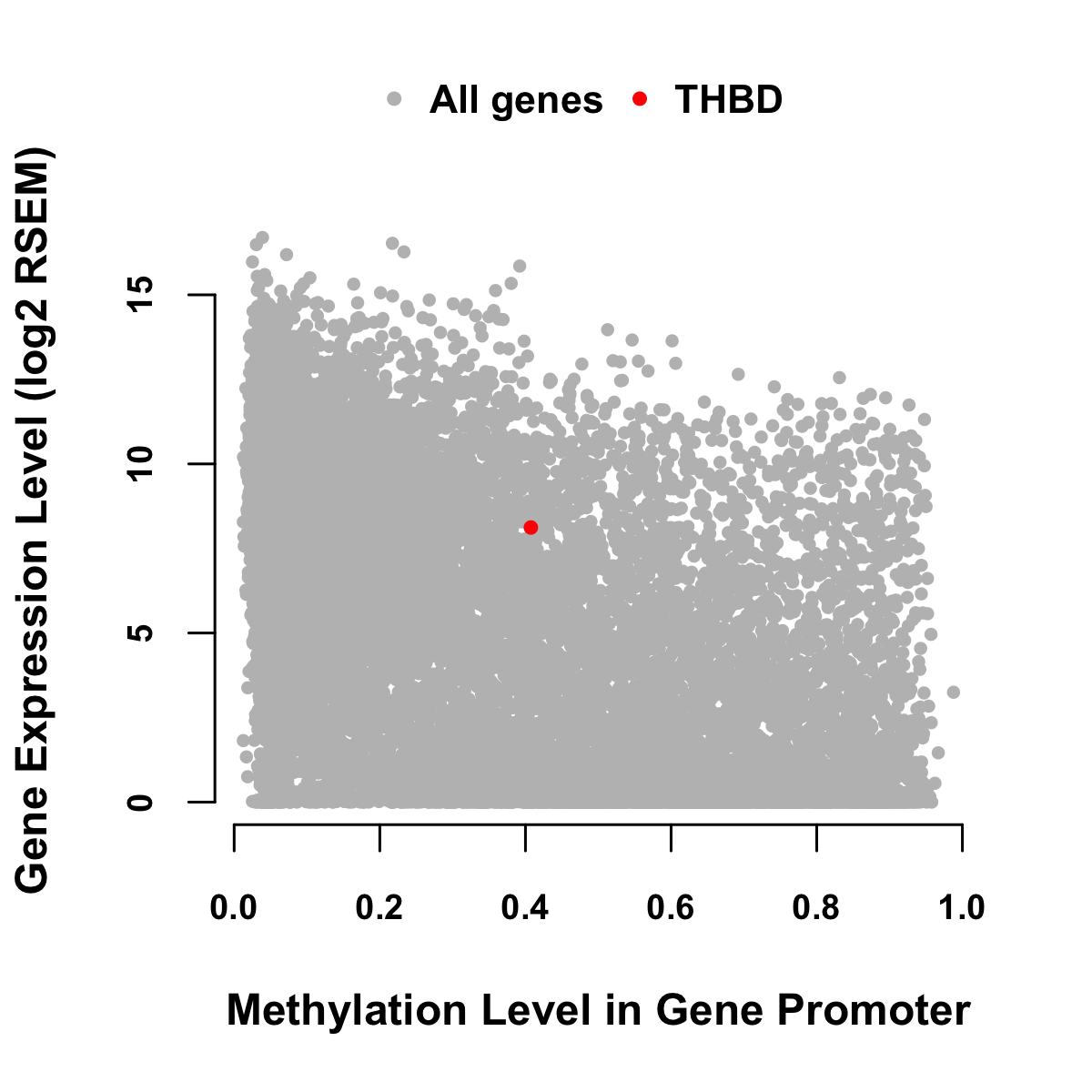 All genes THBD

Gene Expression Level (log2 RSEM)

15
10
5
0

0.0 0.2 0.4 0.6 0.8 1.0

Methylation Level in Gene Promoter